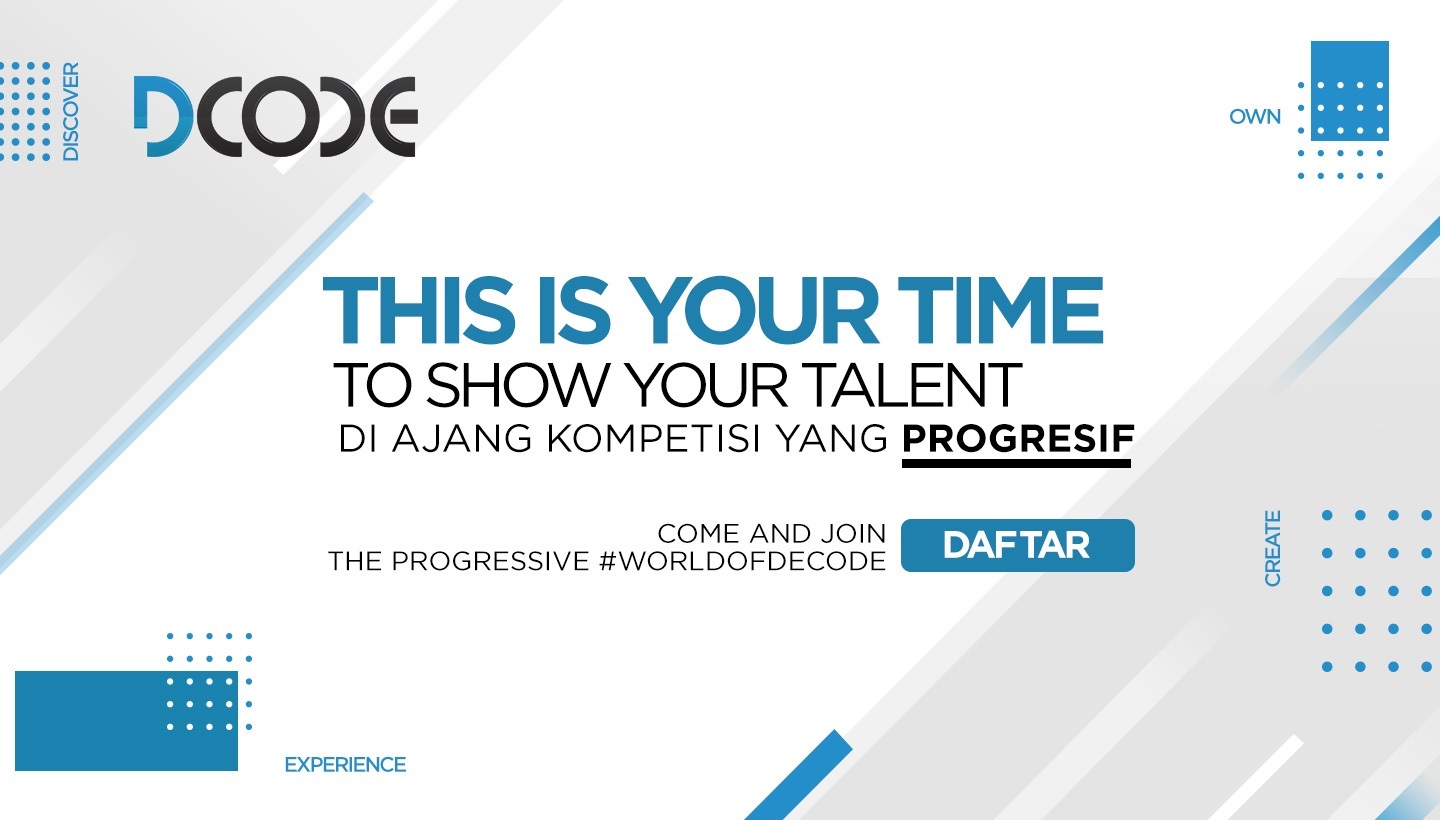 DISCOVER

DCODE

OWN

THIS IS YOUR TIME
TO SHOW YOUR TALENT
DI AJANG KOMPETISI YANG PROGRESIF

COME AND JOIN
THE PROGRESSIVE #WORLDOFDECODE

DAFTAR

CREATE

EXPERIENCE